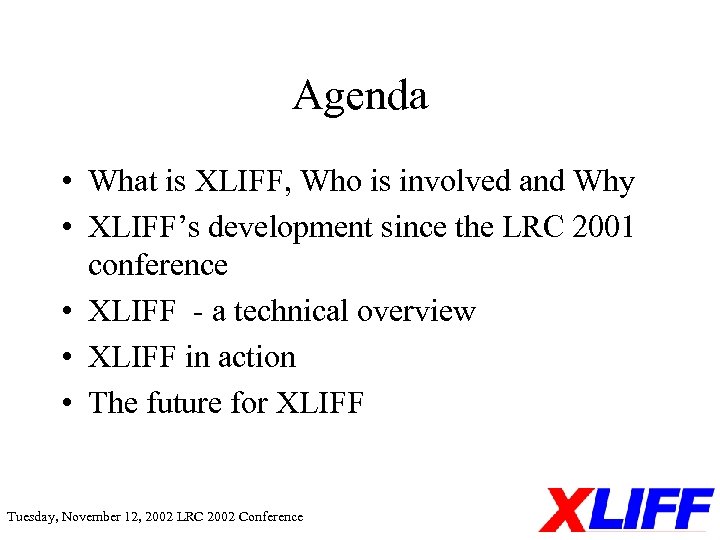 Agenda

• What is XLIFF, Who is involved and Why
• XLIFF's development since the LRC 2001 conference
• XLIFF - a technical overview
• XLIFF in action
• The future for XLIFF

Tuesday, November 12, 2002 LRC 2002 Conference

XLIFF